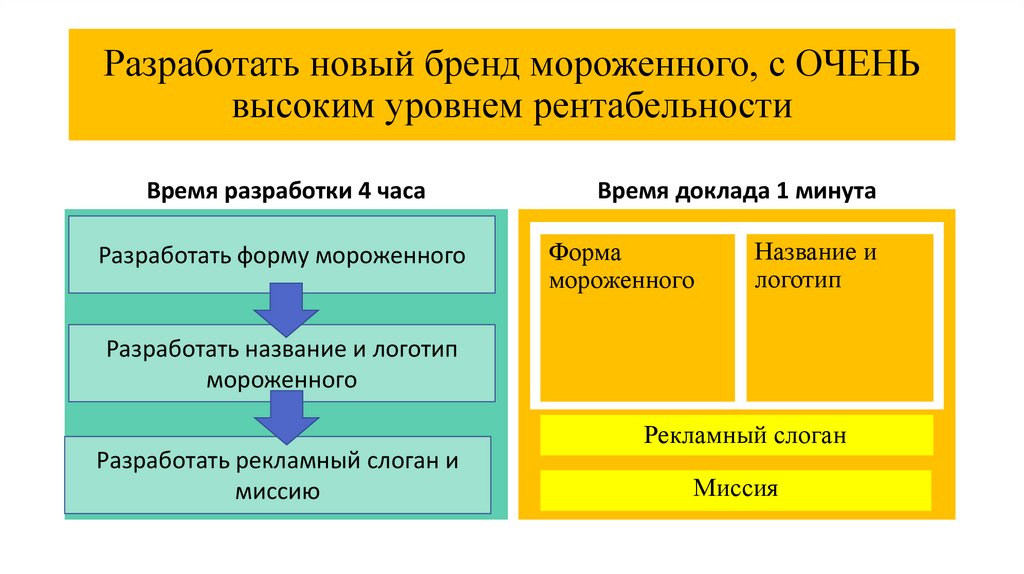 Разработать новый бренд мороженного, с ОЧЕНЬ высоким уровнем рентабельности

Время разработки 4 часа

Разработать форму мороженного

Разработать название и логотип мороженного

Разработать рекламный слоган и миссию

Время доклада 1 минута

Форма мороженного

Название и логотип

Рекламный слоган

Миссия